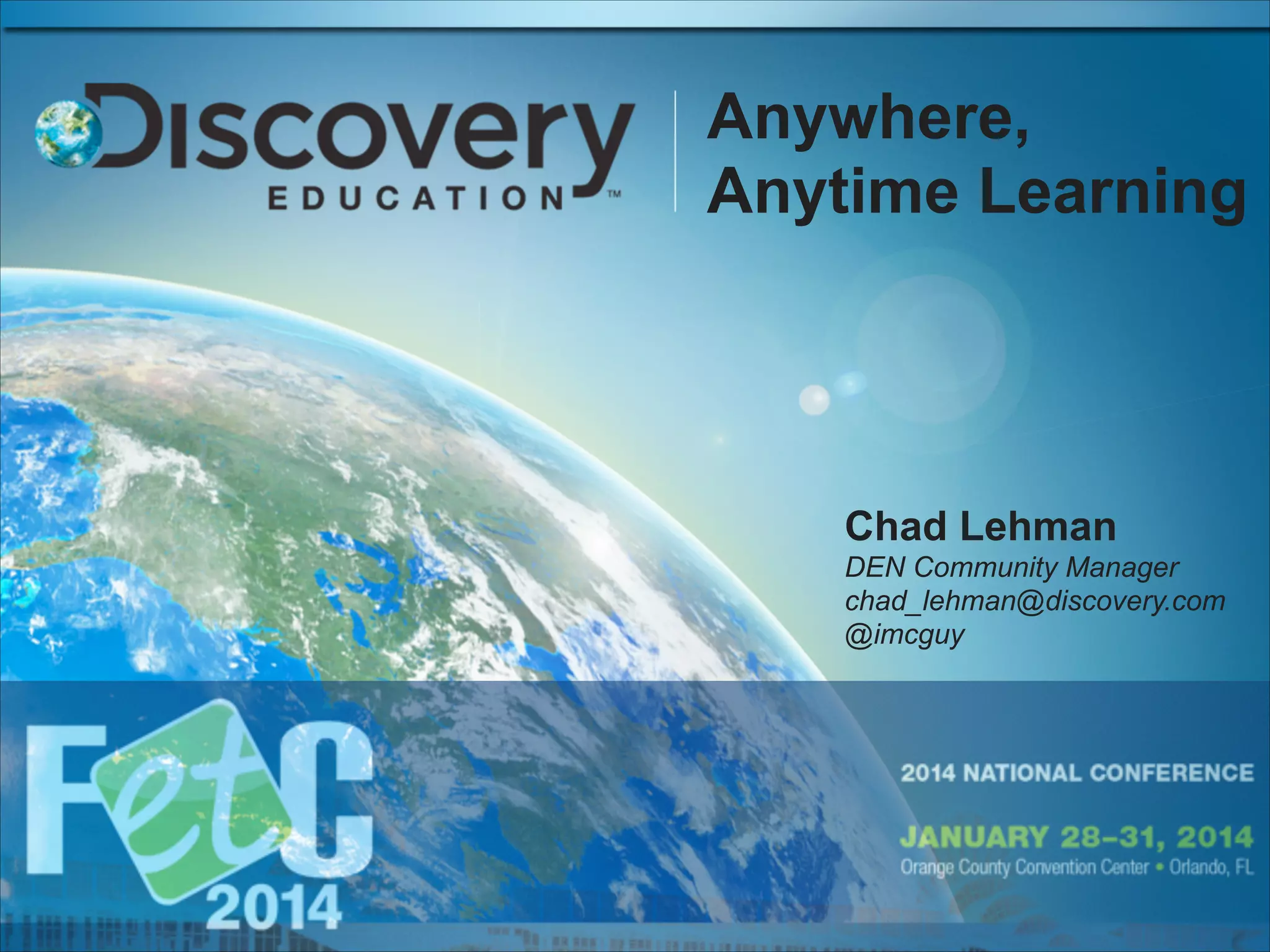 Discovery EDUCATION™

Anywhere, Anytime Learning

Chad Lehman
DEN Community Manager
chad_lehman@discovery.com
@imcguy

FetC 2014

2014 NATIONAL CONFERENCE

JANUARY 28–31, 2014
Orange County Convention Center • Orlando, FL